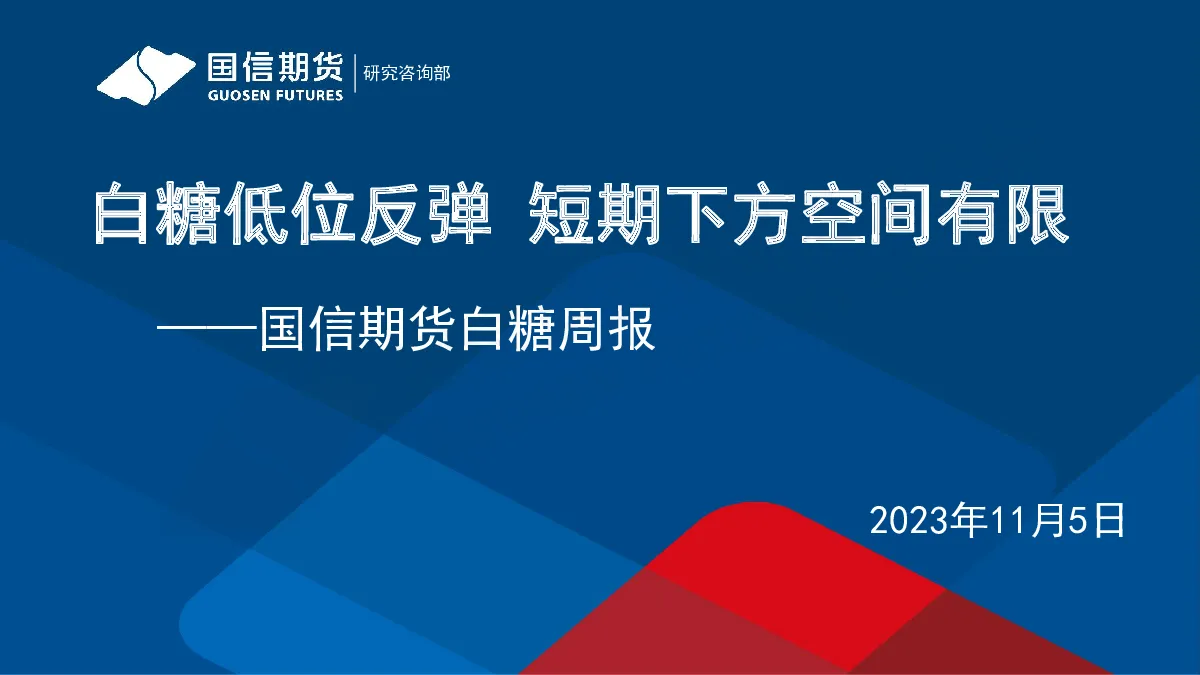 国信期货
GUOSEN FUTURES
研究咨询部

白糖低位反弹 短期下方空间有限

——国信期货白糖周报

2023年11月5日